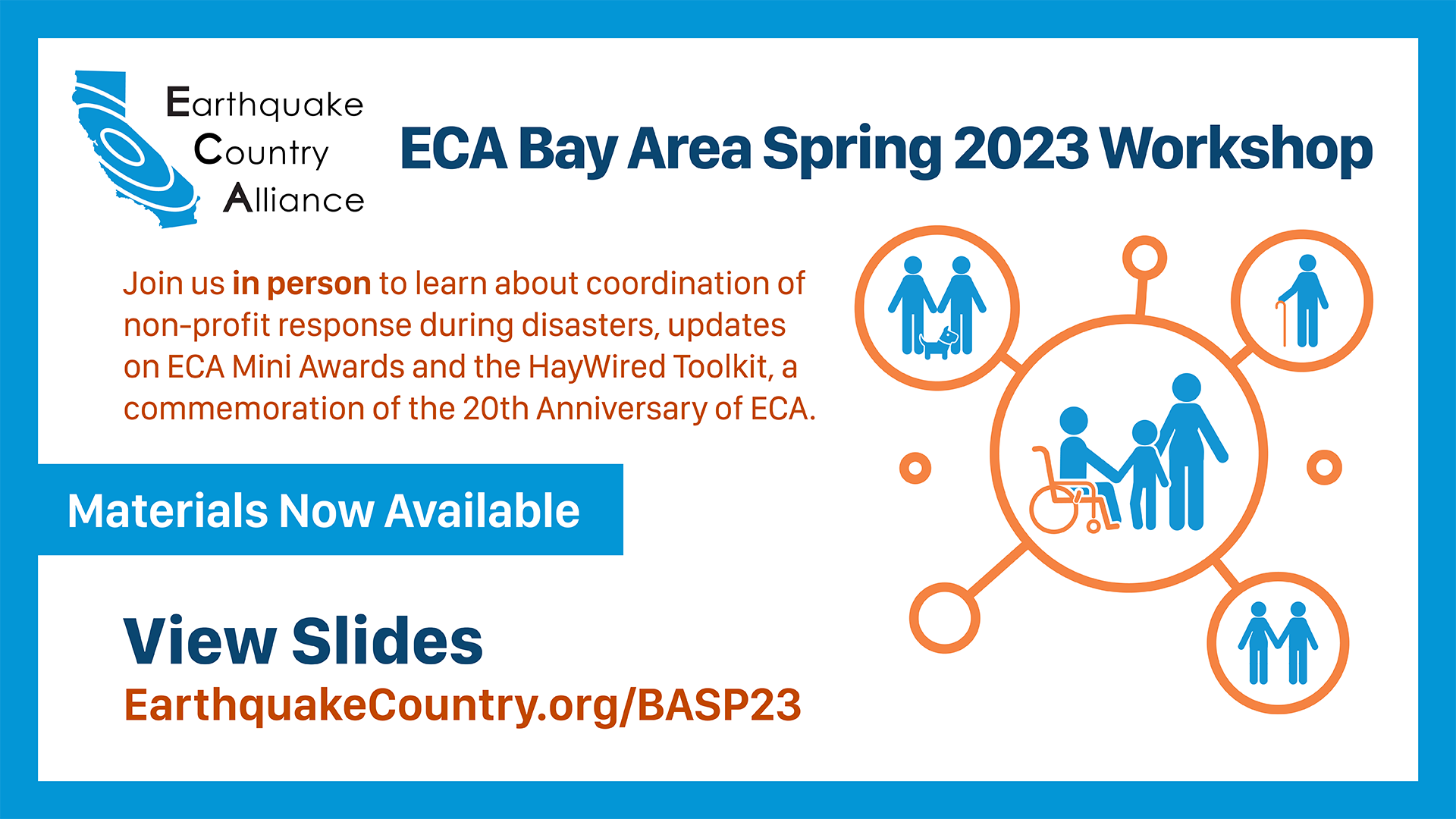 Earthquake Country Alliance

ECA Bay Area Spring 2023 Workshop

Join us in person to learn about coordination of non-profit response during disasters, updates on ECA Mini Awards and the HayWired Toolkit, a commemoration of the 20th Anniversary of ECA.

Materials Now Available

View Slides
EarthquakeCountry.org/BASP23